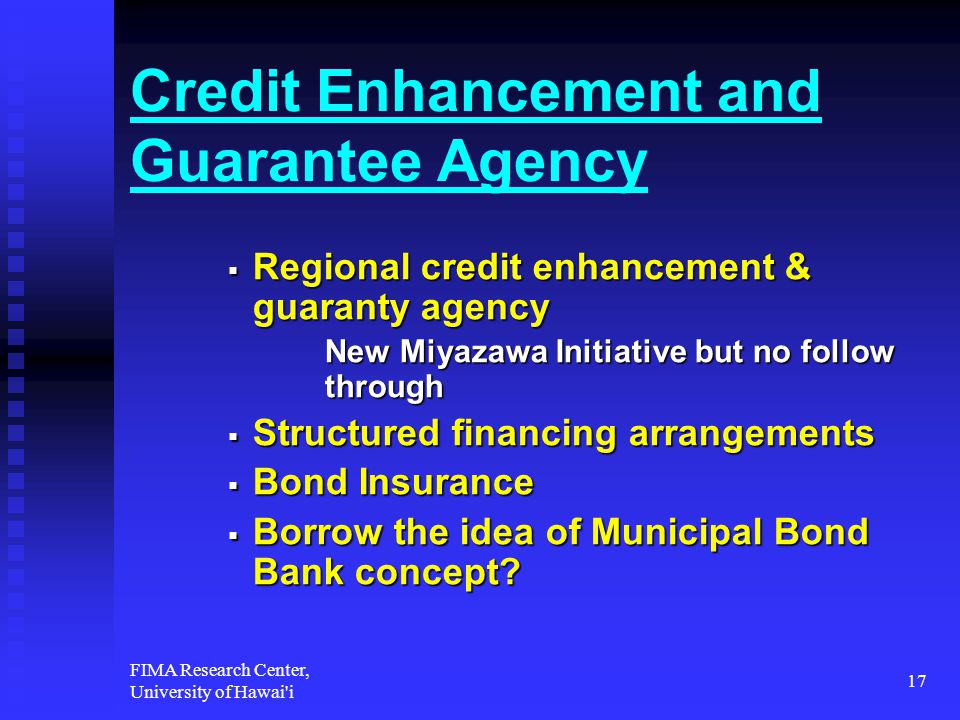 Credit Enhancement and Guarantee Agency

▪ Regional credit enhancement & guaranty agency

New Miyazawa Initiative but no follow through

▪ Structured financing arrangements

▪ Bond Insurance

▪ Borrow the idea of Municipal Bond Bank concept?

FIMA Research Center,
University of Hawai'i

17